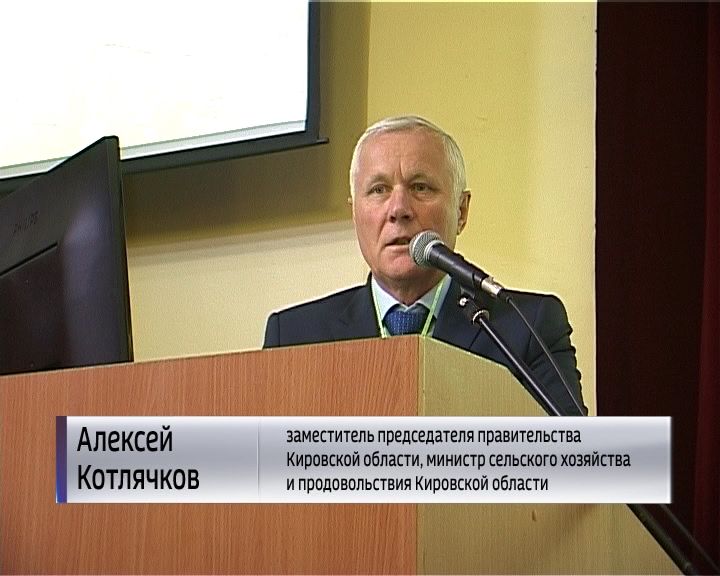 Алексей Котлячков

заместитель председателя правительства Кировской области, министр сельского хозяйства и продовольствия Кировской области